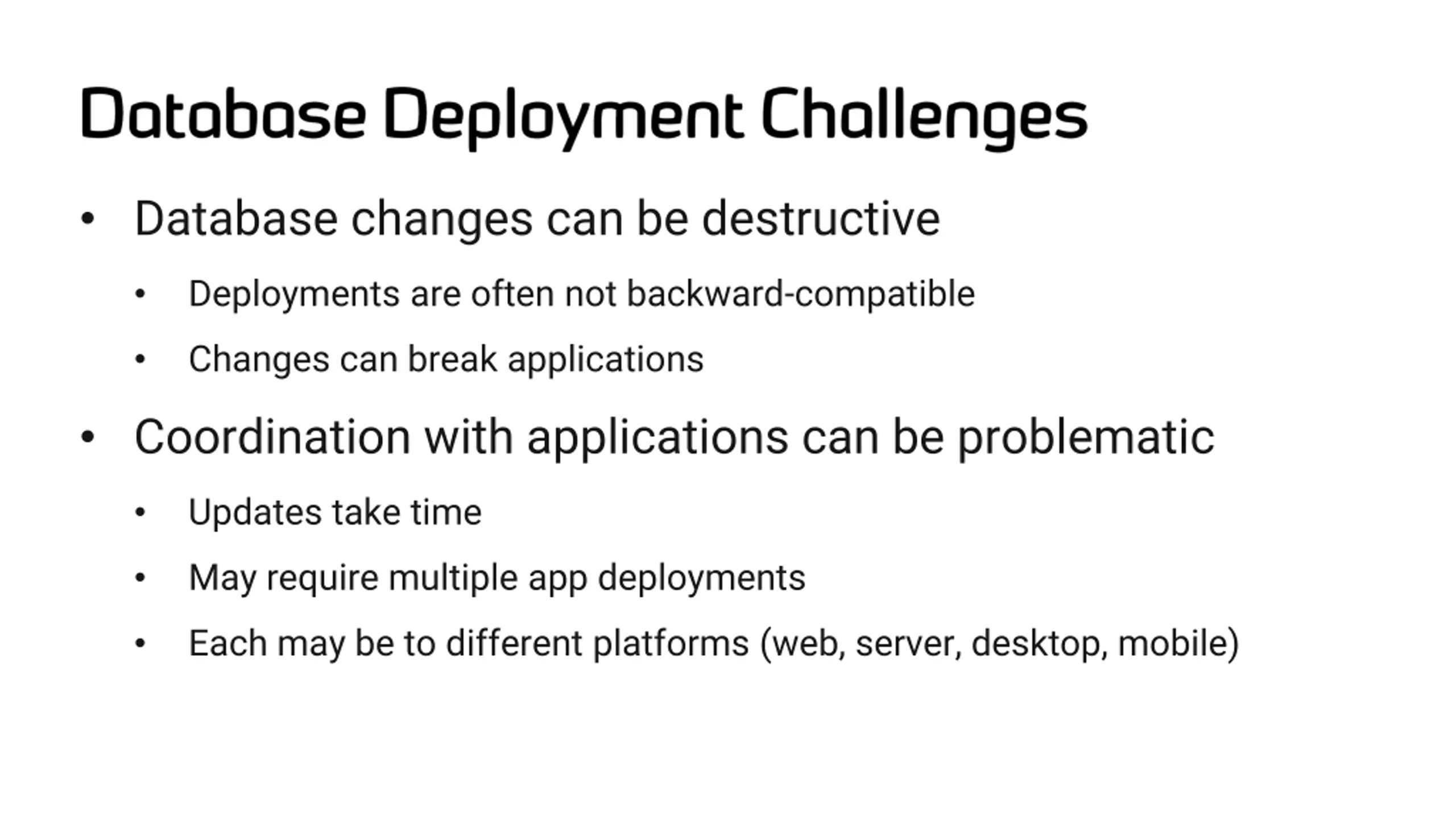 Database Deployment Challenges

• Database changes can be destructive
  • Deployments are often not backward-compatible
  • Changes can break applications
• Coordination with applications can be problematic
  • Updates take time
  • May require multiple app deployments
  • Each may be to different platforms (web, server, desktop, mobile)